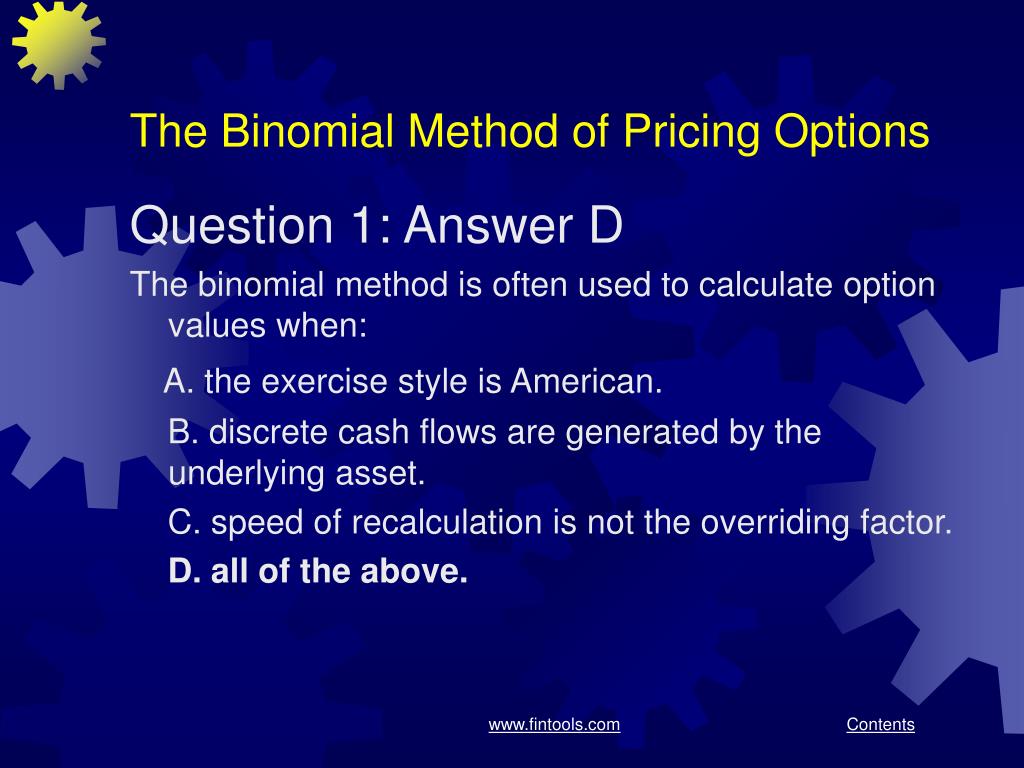 The Binomial Method of Pricing Options

Question 1: Answer D

The binomial method is often used to calculate option values when:

A. the exercise style is American.

B. discrete cash flows are generated by the underlying asset.

C. speed of recalculation is not the overriding factor.

D. all of the above.

www.fintools.com

Contents